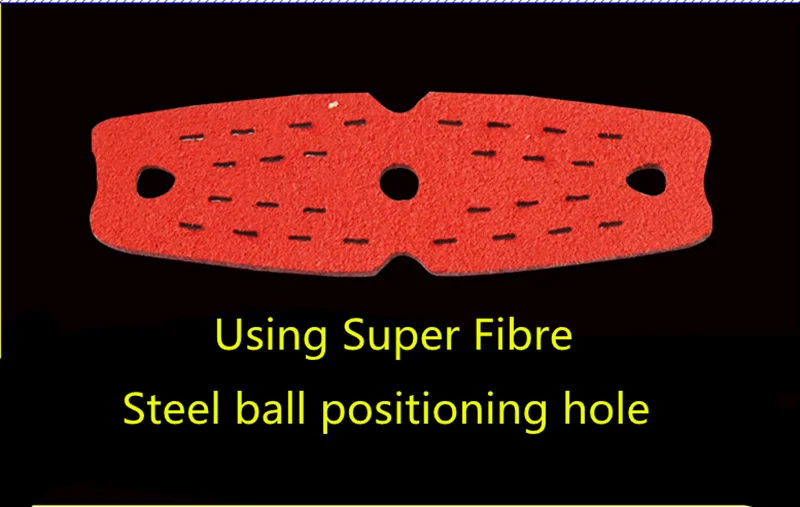 Using Super Fibre

Steel ball positioning hole